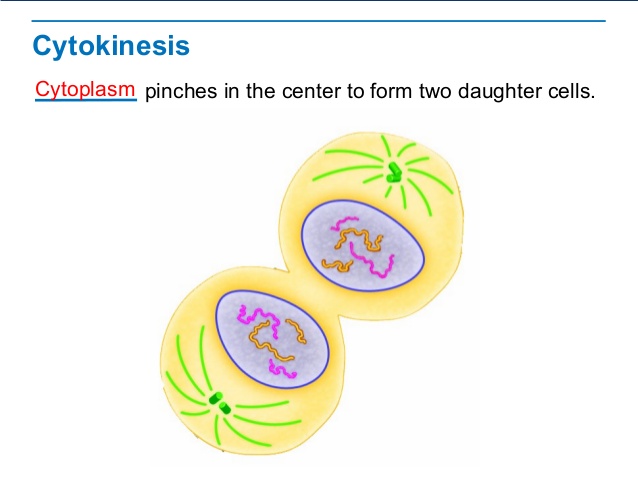 Cytokinesis

Cytoplasm pinches in the center to form two daughter cells.